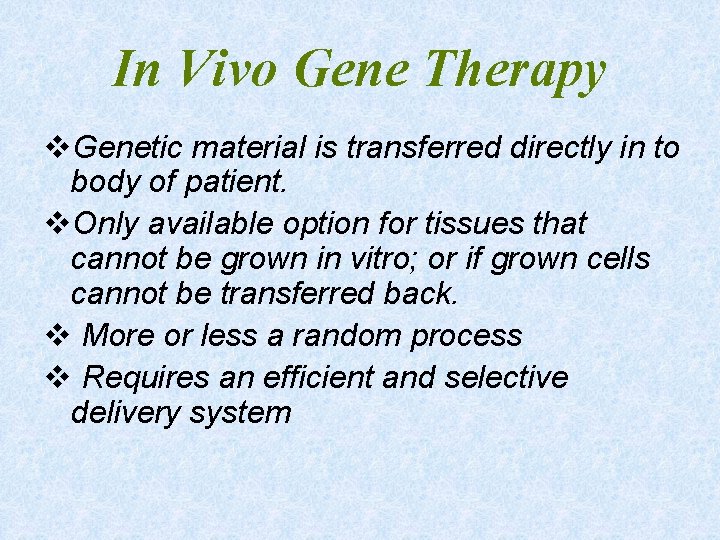 In Vivo Gene Therapy

❖Genetic material is transferred directly in to body of patient.

❖Only available option for tissues that cannot be grown in vitro; or if grown cells cannot be transferred back.

❖ More or less a random process

❖ Requires an efficient and selective delivery system